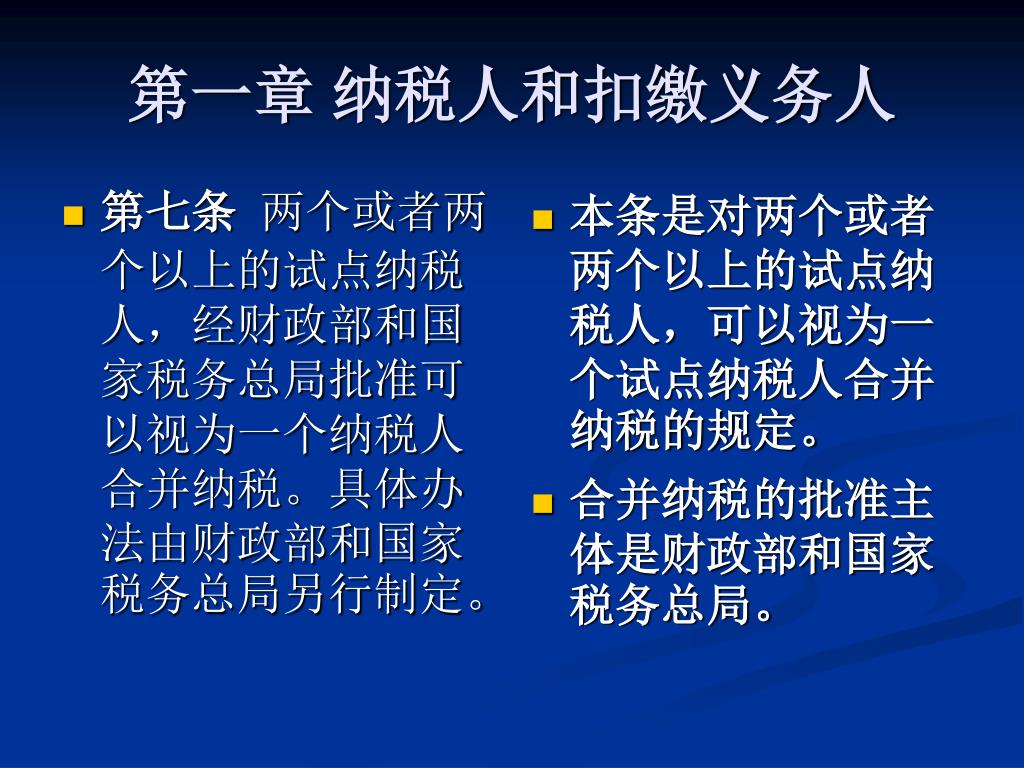 第一章 纳税人和扣缴义务人

第七条 两个或者两个以上的试点纳税人，经财政部和国家税务总局批准可以视为一个纳税人合并纳税。具体办法由财政部和国家税务总局另行制定。

本条是对两个或者两个以上的试点纳税人，可以视为一个试点纳税人合并纳税的规定。

合并纳税的批准主体是财政部和国家税务总局。